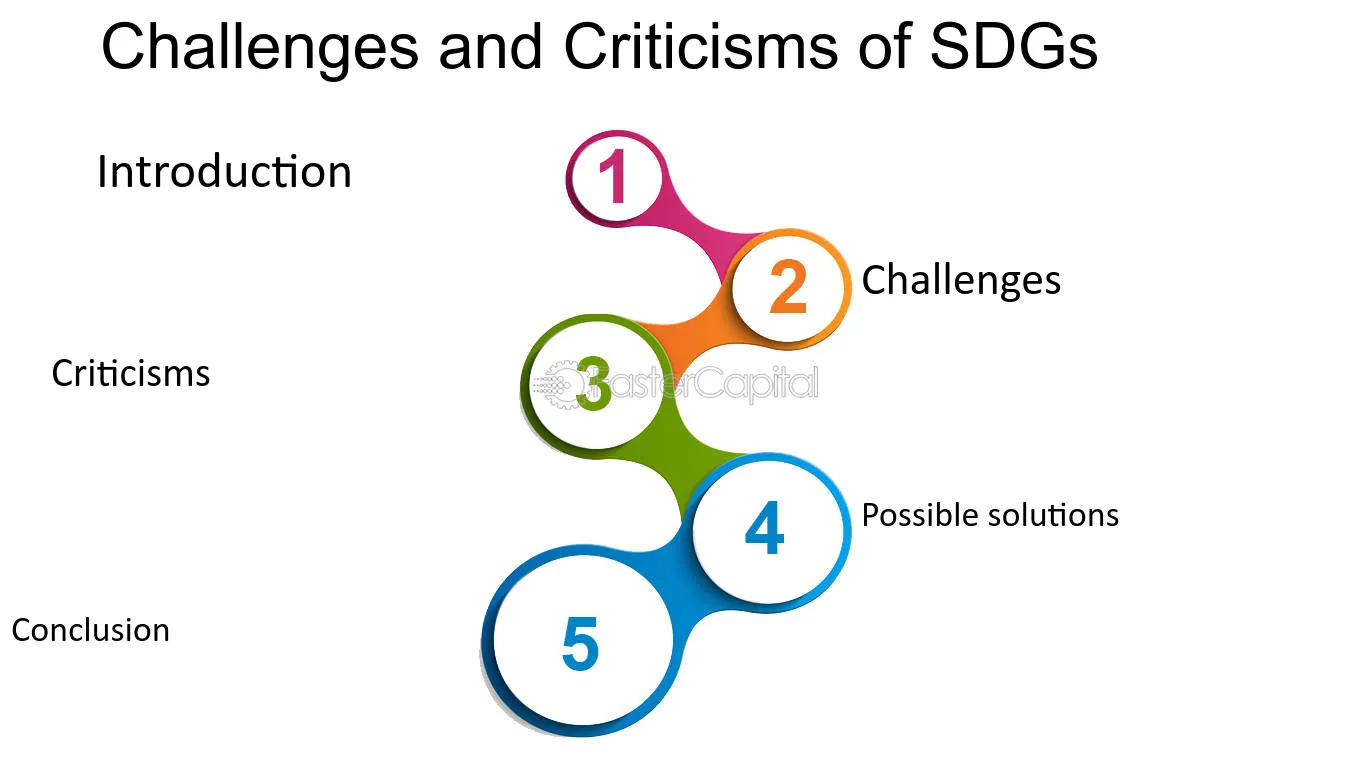 Challenges and Criticisms of SDGs

Introduction

1

2

Challenges

Criticisms

3

4

Possible solutions

Conclusion

5

FasterCapital